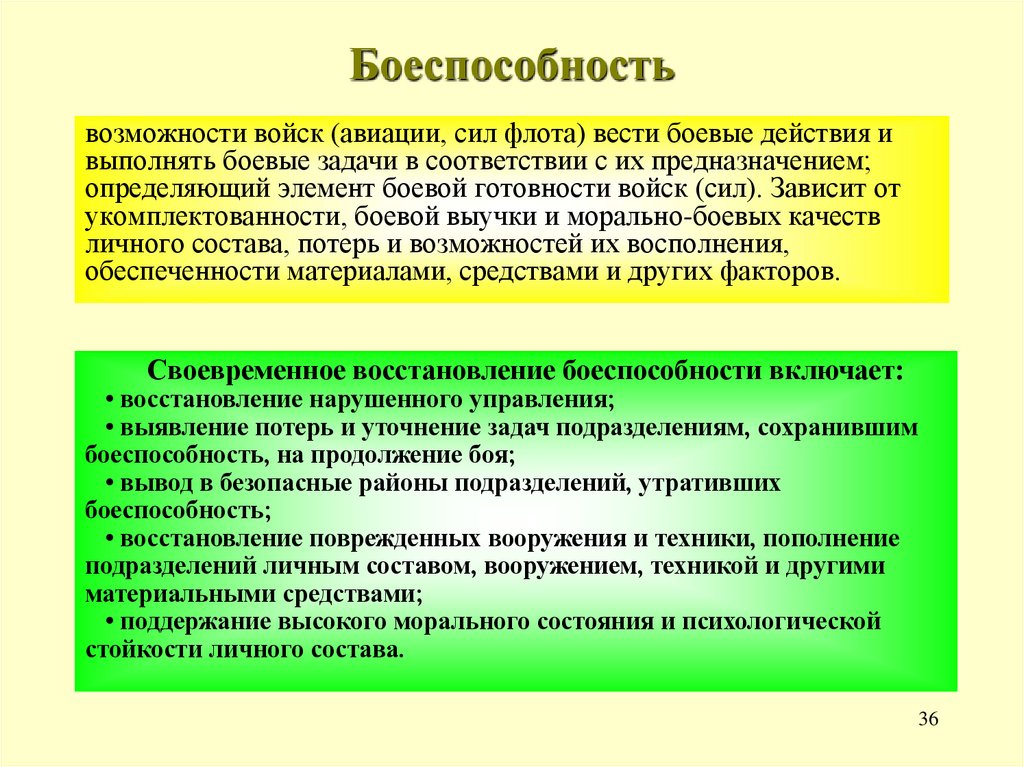 Боеспособность

возможности войск (авиации, сил флота) вести боевые действия и выполнять боевые задачи в соответствии с их предназначением; определяющий элемент боевой готовности войск (сил). Зависит от укомплектованности, боевой выучки и морально-боевых качеств личного состава, потерь и возможностей их восполнения, обеспеченности материалами, средствами и других факторов.

Своевременное восстановление боеспособности включает:
• восстановление нарушенного управления;
• выявление потерь и уточнение задач подразделениям, сохранившим боеспособность, на продолжение боя;
• вывод в безопасные районы подразделений, утративших боеспособность;
• восстановление поврежденных вооружения и техники, пополнение подразделений личным составом, вооружением, техникой и другими материальными средствами;
• поддержание высокого морального состояния и психологической стойкости личного состава.

36